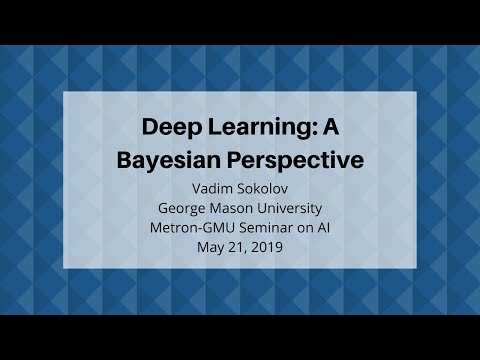 Deep Learning: A Bayesian Perspective

Vadim Sokolov
George Mason University
Metron-GMU Seminar on AI
May 21, 2019